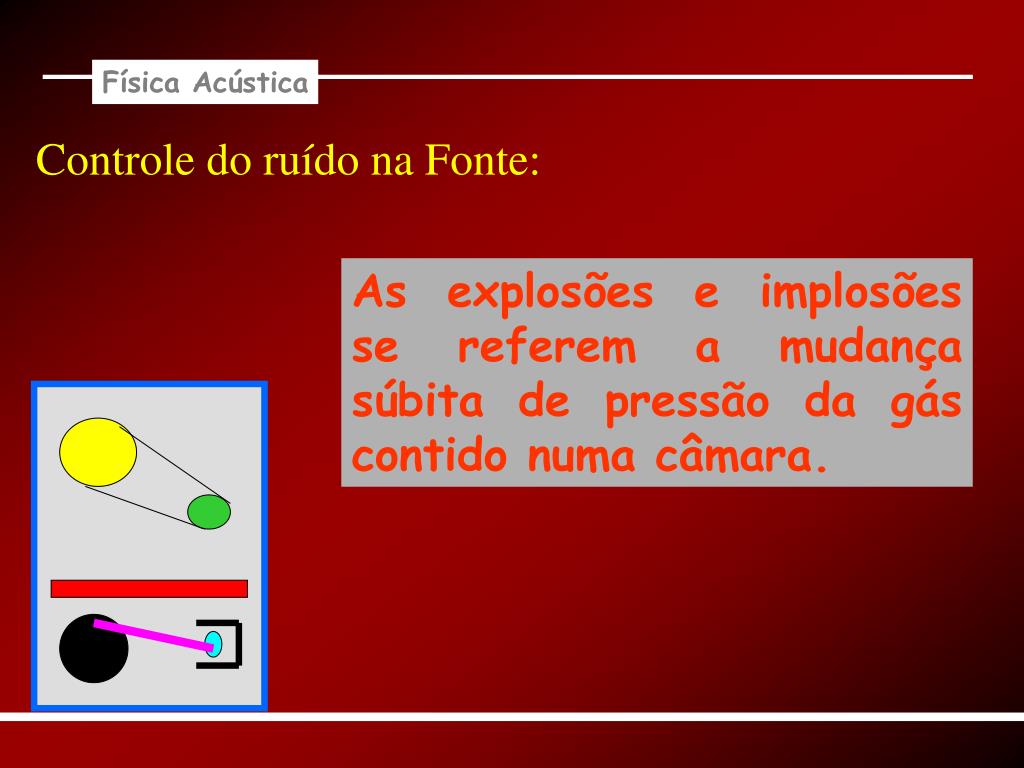 Física Acústica

Controle do ruído na Fonte:

As explosões e implosões se referem a mudança súbita de pressão da gás contido numa câmara.